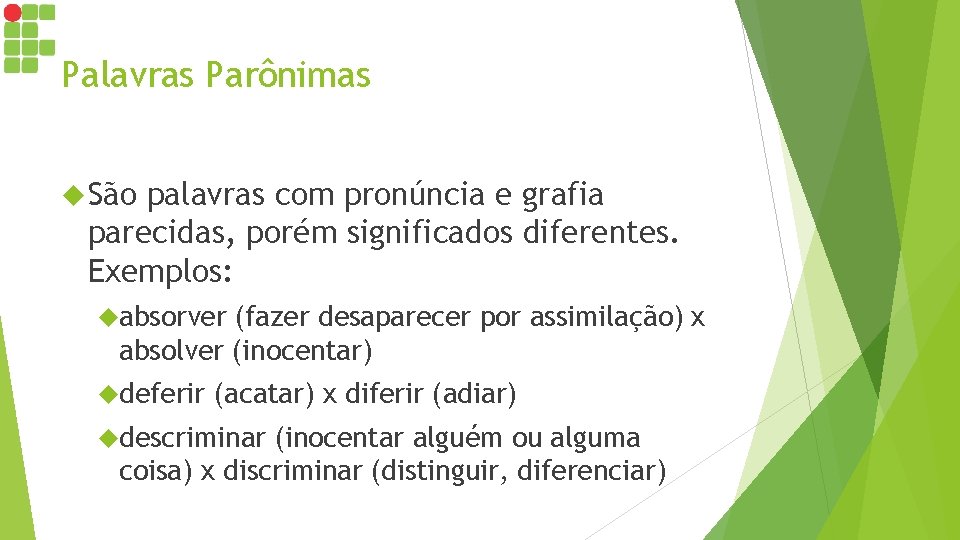 Palavras Parônimas

São palavras com pronúncia e grafia parecidas, porém significados diferentes. Exemplos:

absorver (fazer desaparecer por assimilação) x absolver (inocentar)

deferir (acatar) x diferir (adiar)

descriminar (inocentar alguém ou alguma coisa) x discriminar (distinguir, diferenciar)